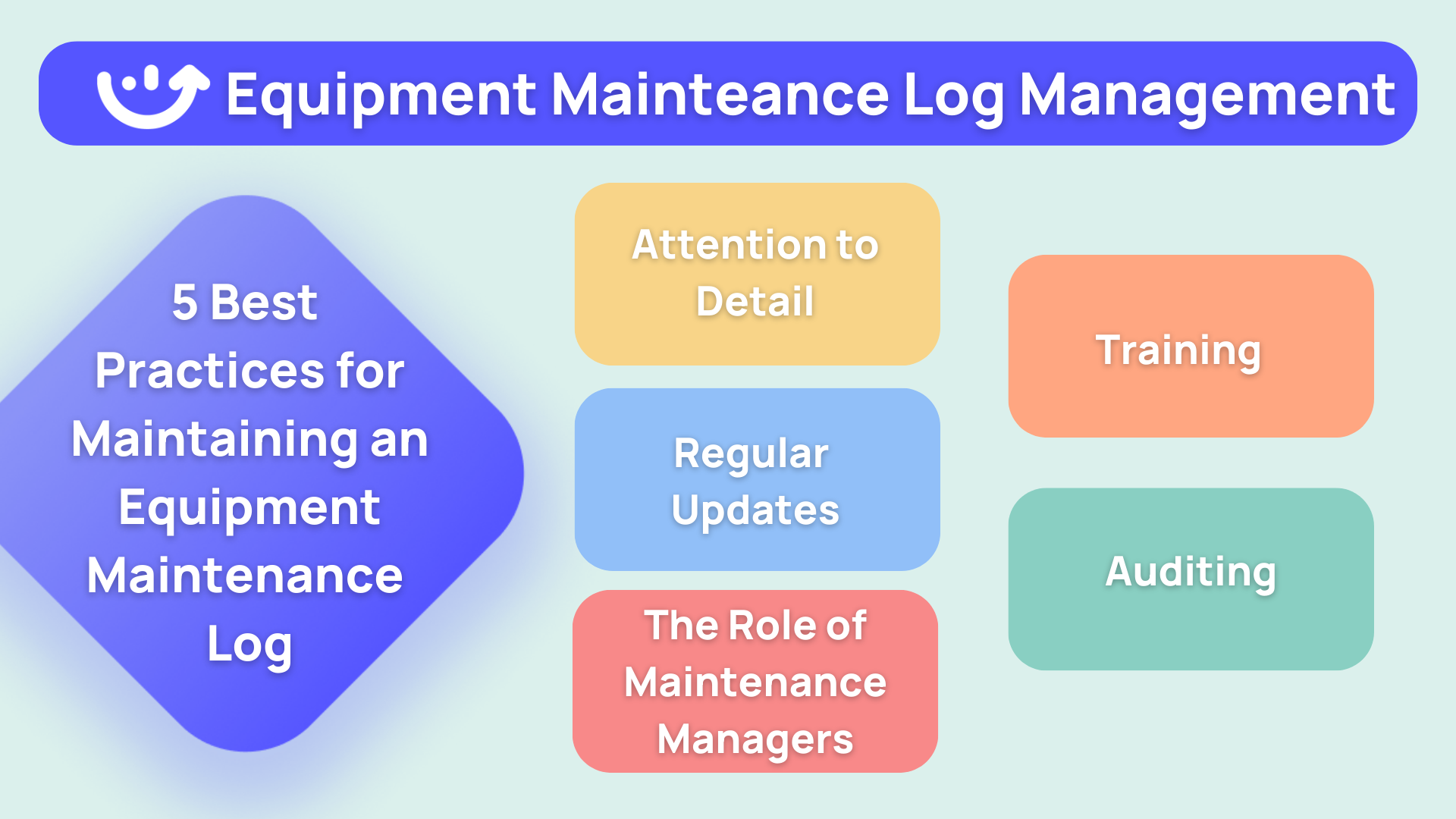 Equipment Mainteance Log Management

5 Best Practices for Maintaining an Equipment Maintenance Log

Attention to Detail

Regular Updates

The Role of Maintenance Managers

Training

Auditing